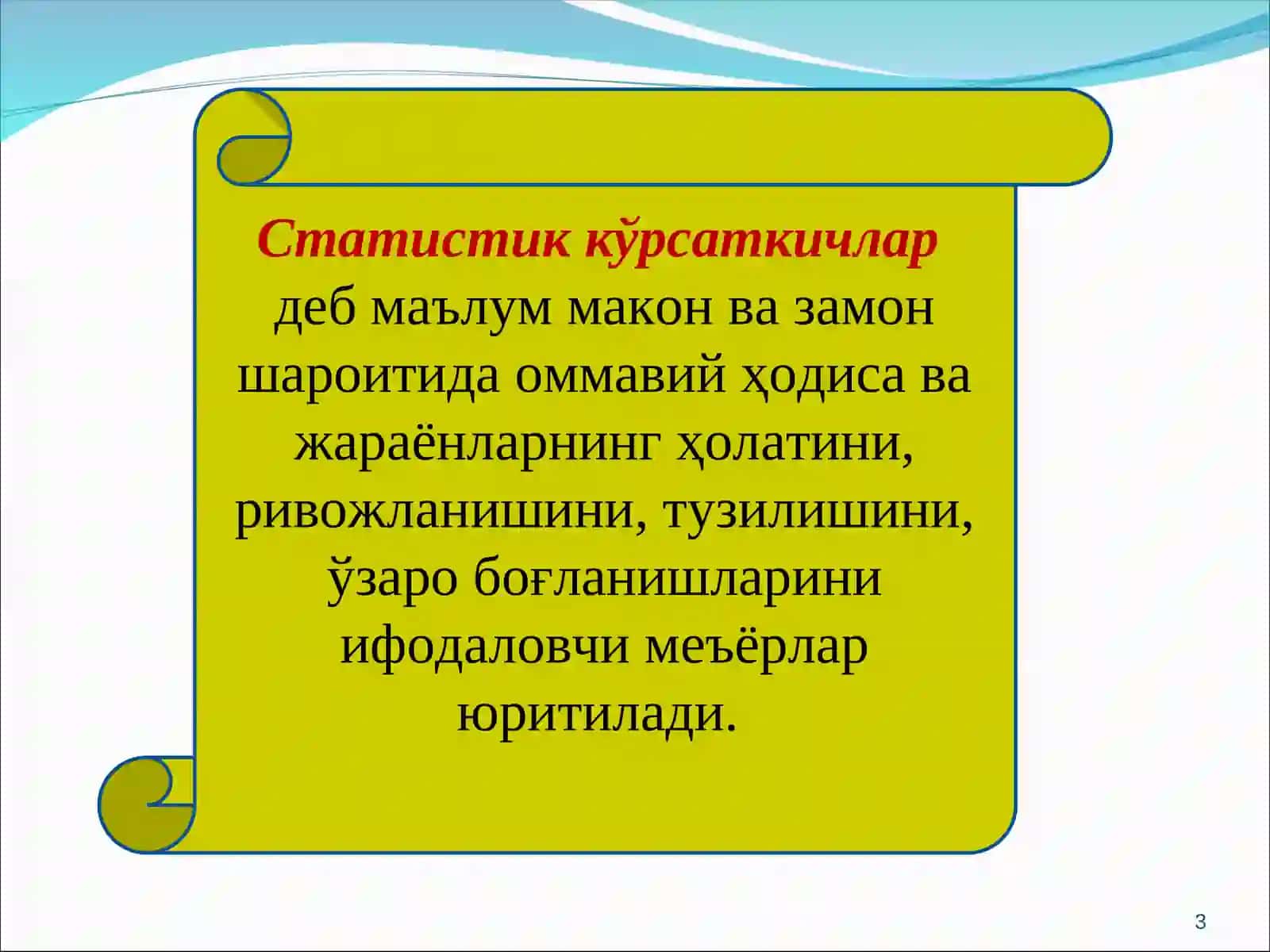 Статистик кўрсаткичлар деб маълум макон ва замон шароитида оммавий ҳодиса ва жараёнларнинг ҳолатини, ривожланишини, тузилишини, ўзаро боғланишларини ифодаловчи меъёрлар юритилади.

3